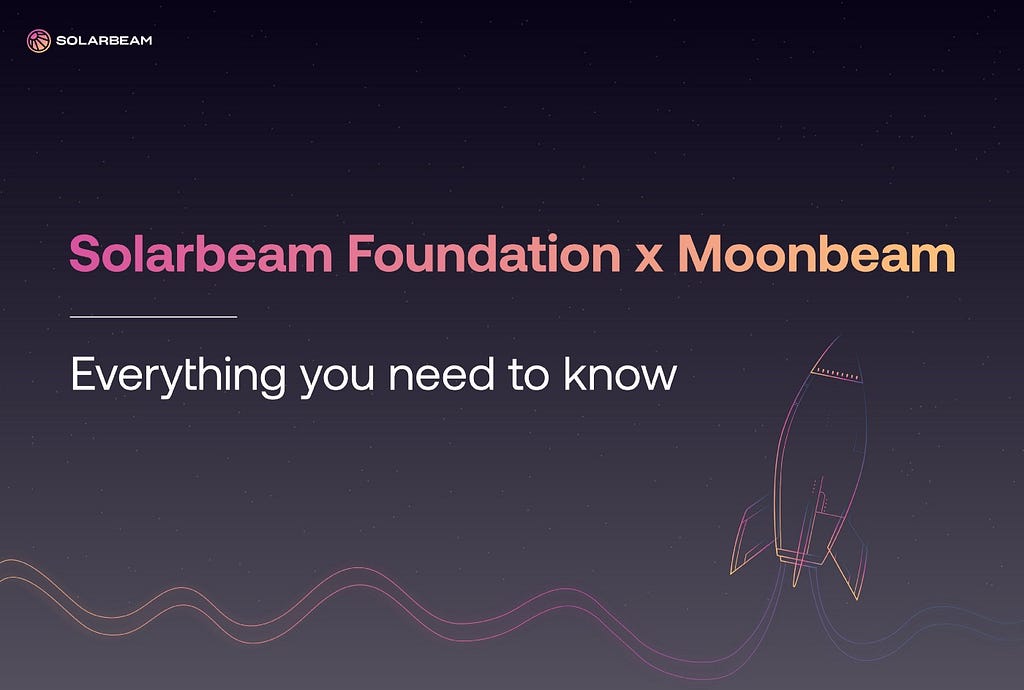 SOLARBEAM

Solarbeam Foundation x Moonbeam

Everything you need to know